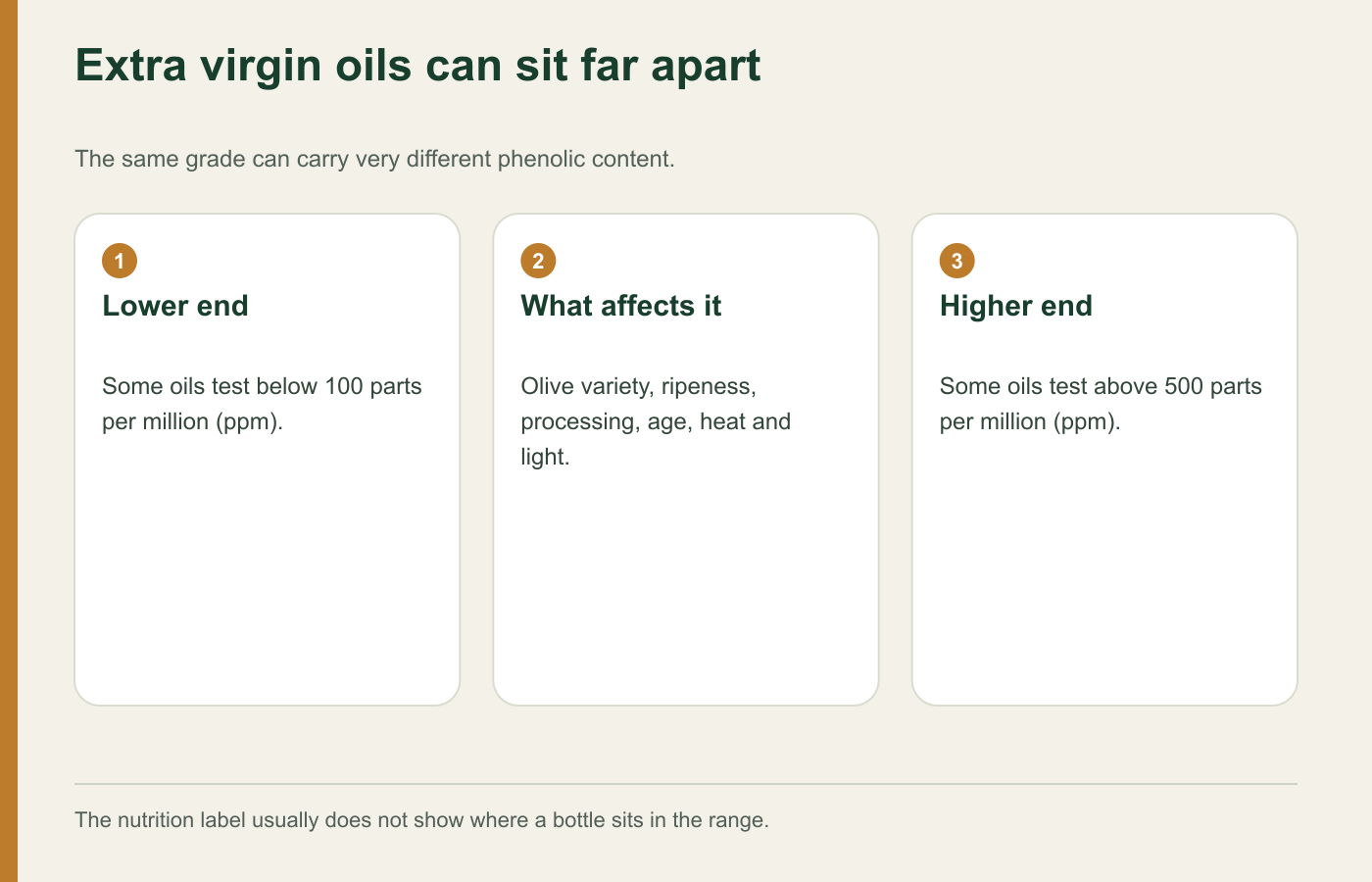 Extra virgin oils can sit far apart

The same grade can carry very different phenolic content.

1
Lower end

Some oils test below 100 parts per million (ppm).

2
What affects it

Olive variety, ripeness, processing, age, heat and light.

3
Higher end

Some oils test above 500 parts per million (ppm).

The nutrition label usually does not show where a bottle sits in the range.